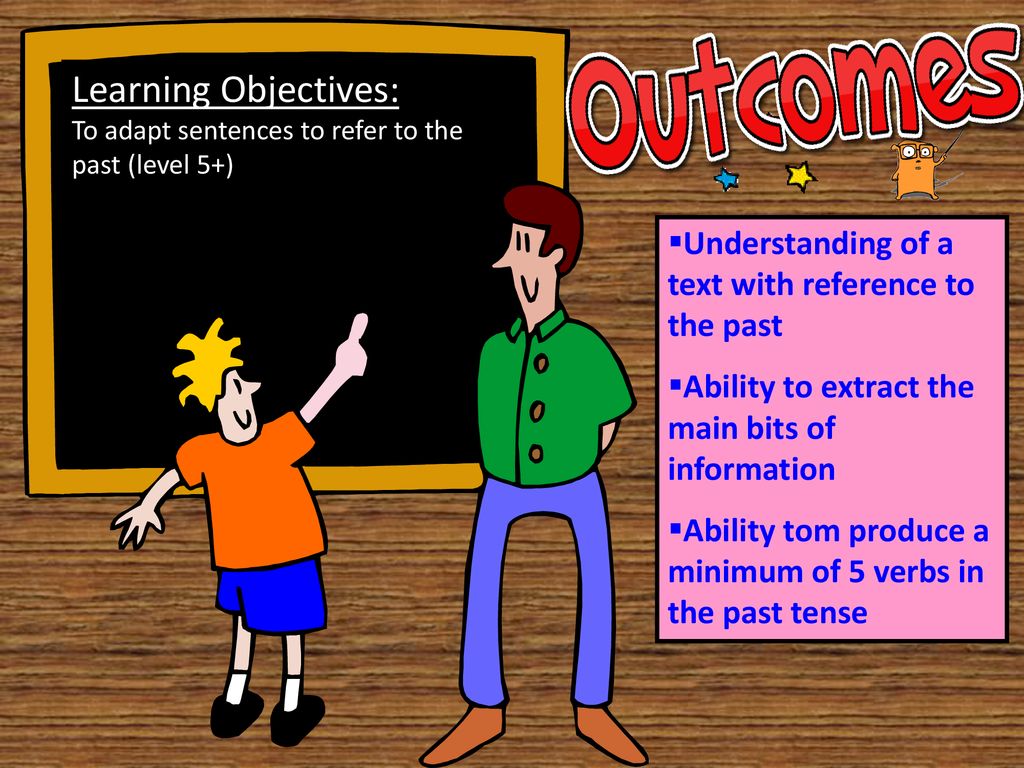 Learning Objectives:
To adapt sentences to refer to the past (level 5+)

Outcomes

▪Understanding of a text with reference to the past

▪Ability to extract the main bits of information

▪Ability tom produce a minimum of 5 verbs in the past tense